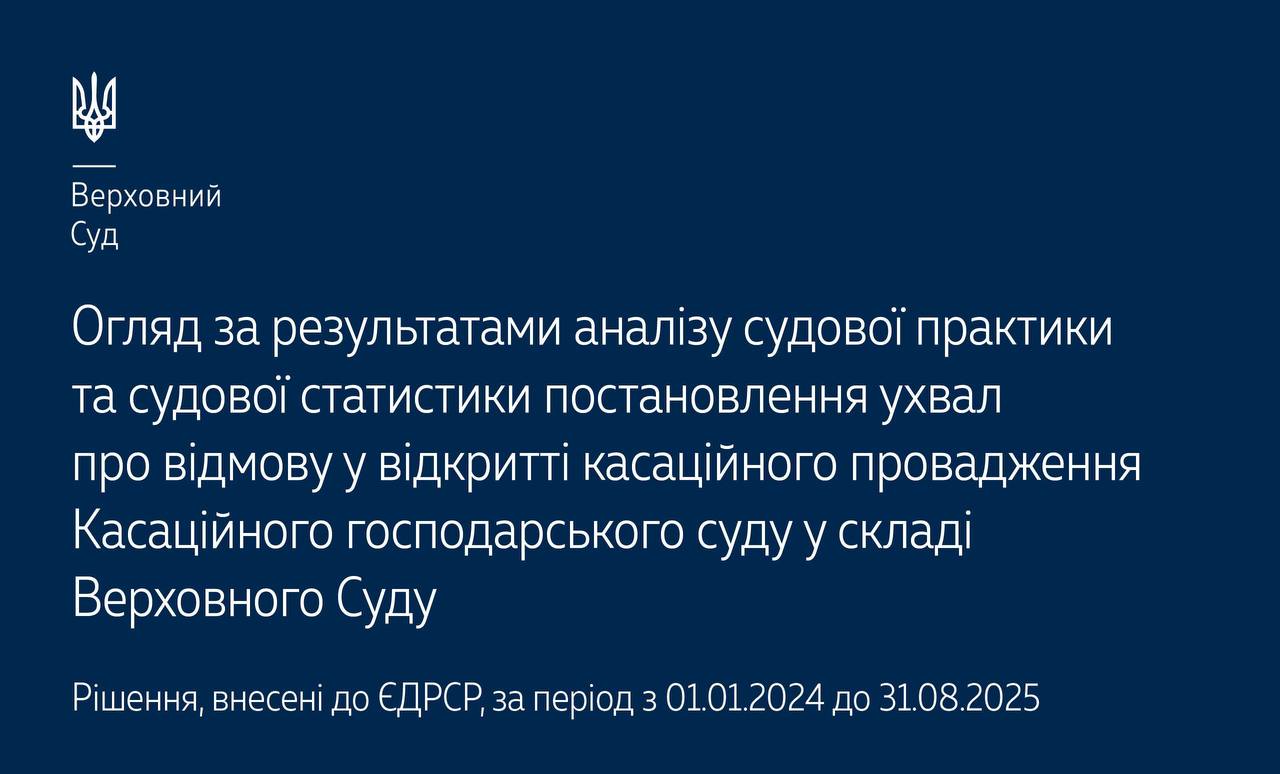 Верховний
Суд

Огляд за результатами аналізу судової практики та судової статистики постановлення ухвал про відмову у відкритті касаційного провадження Касаційного господарського суду у складі Верховного Суду

Рішення, внесені до ЄДРСР, за період з 01.01.2024 до 31.08.2025